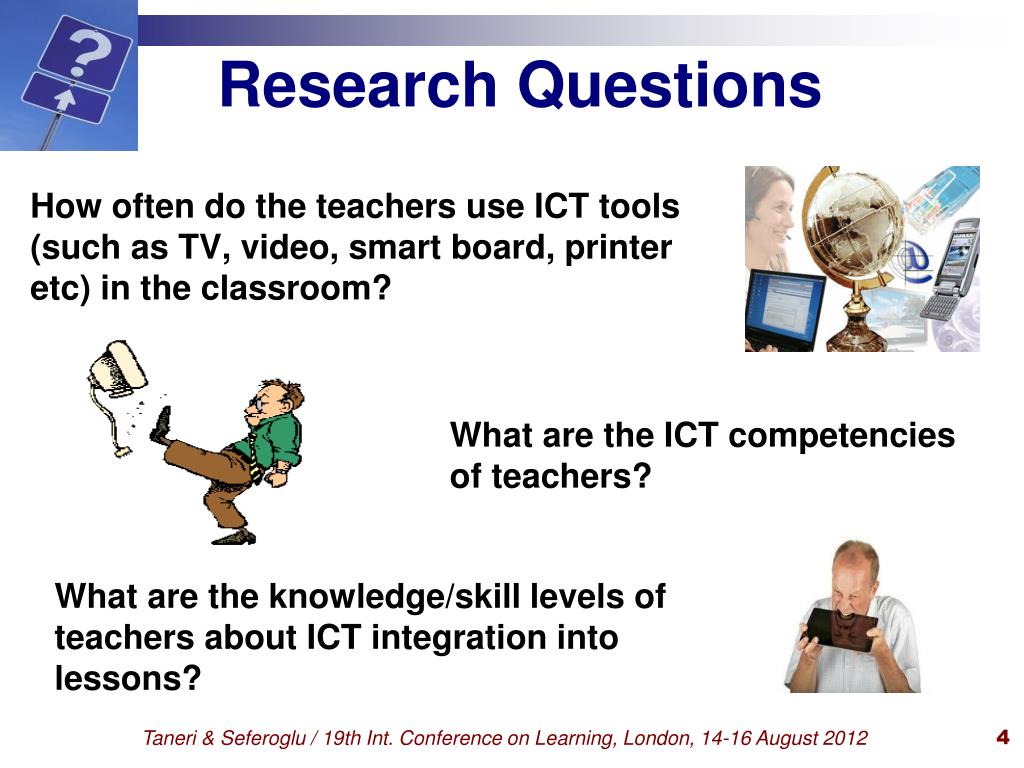 Research Questions

How often do the teachers use ICT tools (such as TV, video, smart board, printer etc) in the classroom?

What are the ICT competencies of teachers?

What are the knowledge/skill levels of teachers about ICT integration into lessons?

Taneri & Seferoglu / 19th Int. Conference on Learning, London, 14-16 August 2012

4